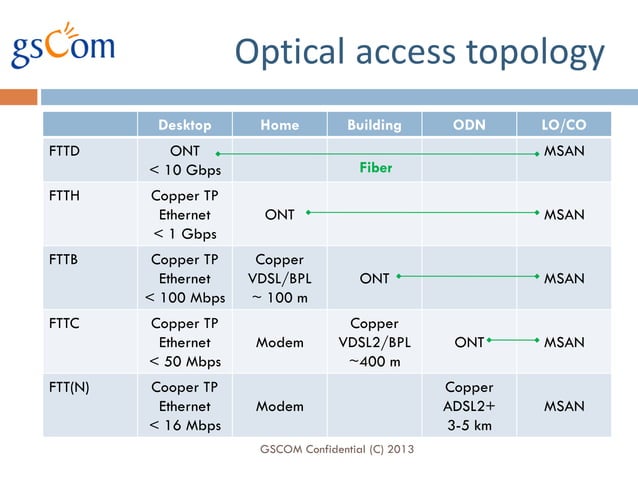 gsCom

Optical access topology

| | Desktop | Home | Building | ODN | LO/CO |
|---|---|---|---|---|---|
| FTTD | ONT < 10 Gbps | | Fiber | | MSAN |
| FTTH | Copper TP Ethernet < 1 Gbps | ONT | | | MSAN |
| FTTB | Copper TP Ethernet < 100 Mbps | Copper VDSL/BPL ~ 100 m | ONT | | MSAN |
| FTTC | Copper TP Ethernet < 50 Mbps | Modem | Copper VDSL2/BPL ~400 m | ONT | MSAN |
| FTT(N) | Cooper TP Ethernet < 16 Mbps | Modem | | Copper ADSL2+ 3-5 km | MSAN |

GSCOM Confidential (C) 2013